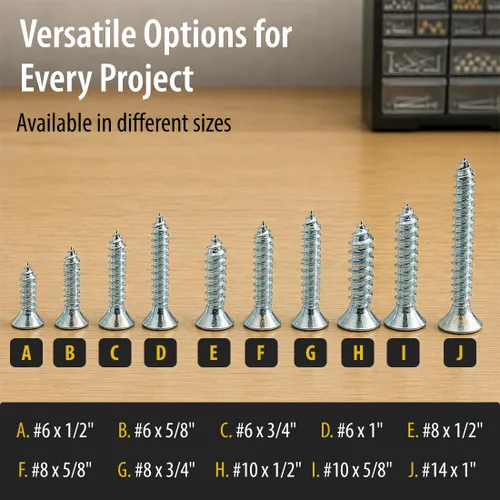 Versatile Options for Every Project

Available in different sizes

A B C D E F G H I J

A. #6 x 1/2" B. #6 x 5/8" C. #6 x 3/4" D. #6 x 1" E. #8 x 1/2"

F. #8 x 5/8" G. #8 x 3/4" H. #10 x 1/2" I. #10 x 5/8" J. #14 x 1"